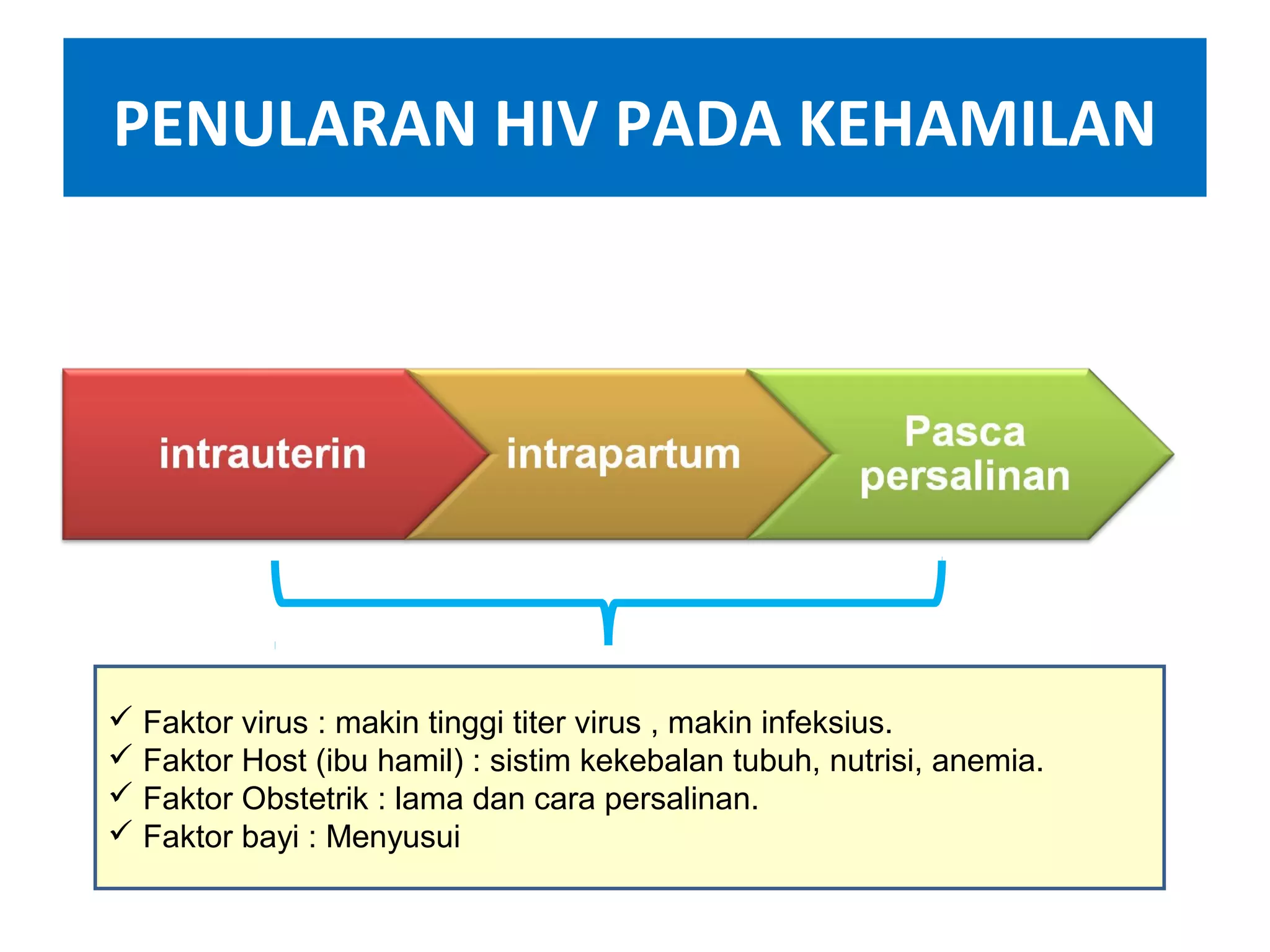 PENULARAN HIV PADA KEHAMILAN

intrauterin

intrapartum

Pasca persalinan

✓ Faktor virus : makin tinggi titer virus , makin infeksius.
✓ Faktor Host (ibu hamil) : sistim kekebalan tubuh, nutrisi, anemia.
✓ Faktor Obstetrik : lama dan cara persalinan.
✓ Faktor bayi : Menyusui